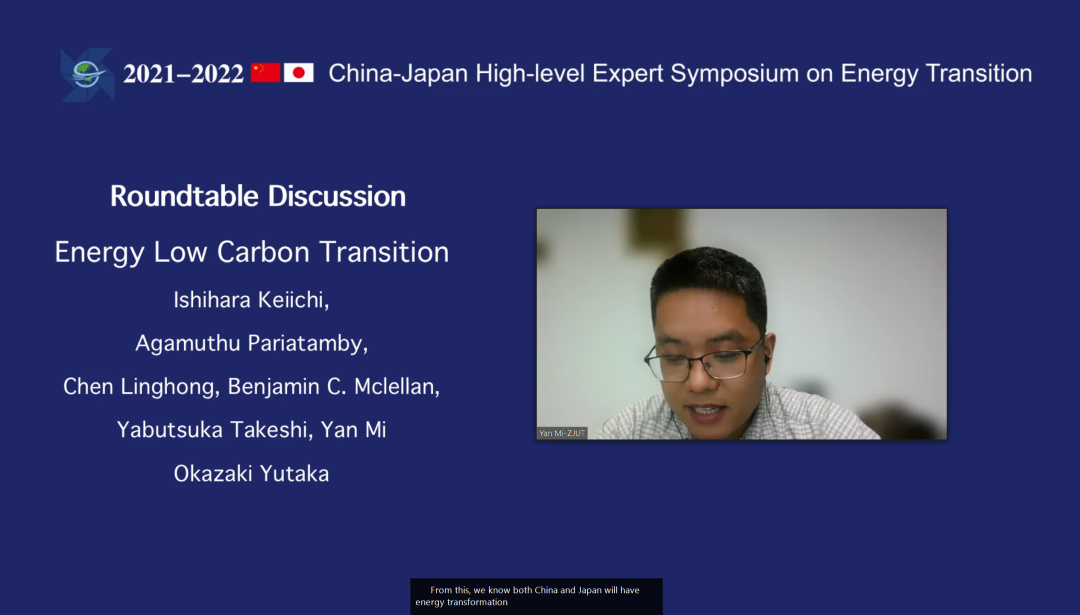 2021–2022 China-Japan High-level Expert Symposium on Energy Transition

Roundtable Discussion

Energy Low Carbon Transition

Ishihara Keiichi,
Agamuthu Pariatamby,
Chen Linghong, Benjamin C. Mclellan,
Yabutsuka Takeshi, Yan Mi
Okazaki Yutaka

Yan Mi-ZJUT

From this, we know both China and Japan will have energy transformation